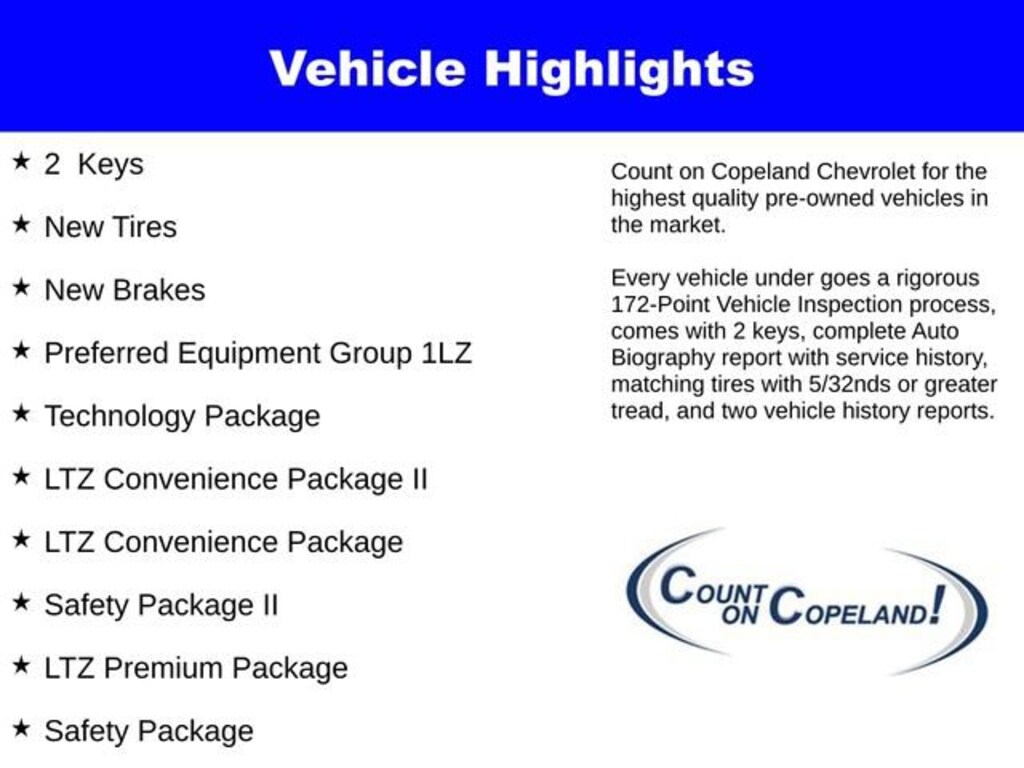 Vehicle Highlights

★ 2 Keys

★ New Tires

★ New Brakes

★ Preferred Equipment Group 1LZ

★ Technology Package

★ LTZ Convenience Package II

★ LTZ Convenience Package

★ Safety Package II

★ LTZ Premium Package

★ Safety Package

Count on Copeland Chevrolet for the highest quality pre-owned vehicles in the market.

Every vehicle under goes a rigorous 172-Point Vehicle Inspection process, comes with 2 keys, complete Auto Biography report with service history, matching tires with 5/32nds or greater tread, and two vehicle history reports.

COUNT ON COPELAND!